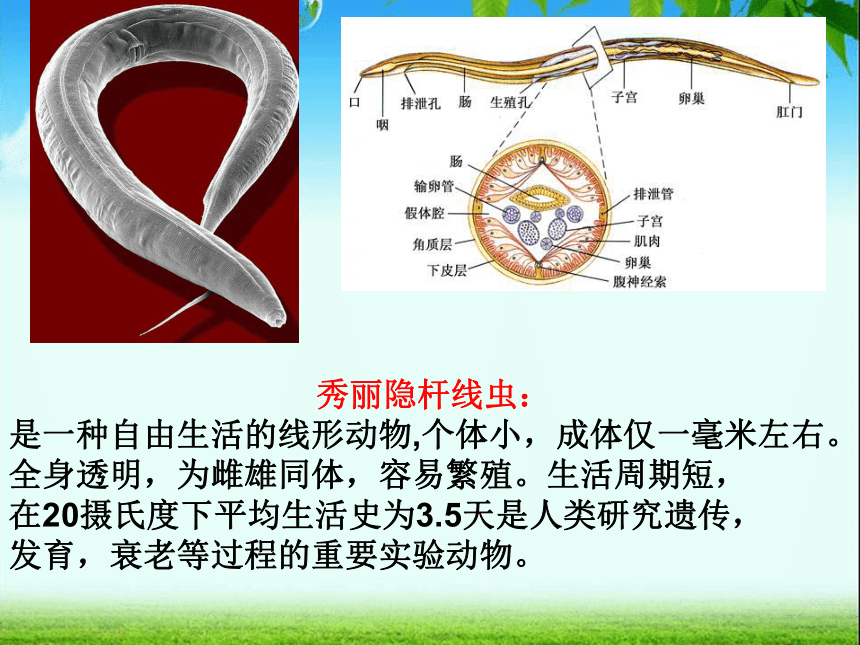 口
咽
排泄孔
肠
生殖孔
子宫
卵巢
肛门

肠
输卵管
假体腔
角质层
下皮层
排泄管
子宫
肌肉
卵巢
腹神经索

秀丽隐杆线虫：
是一种自由生活的线形动物,个体小，成体仅一毫米左右。全身透明，为雌雄同体，容易繁殖。生活周期短，在20摄氏度下平均生活史为3.5天是人类研究遗传，发育，衰老等过程的重要实验动物。